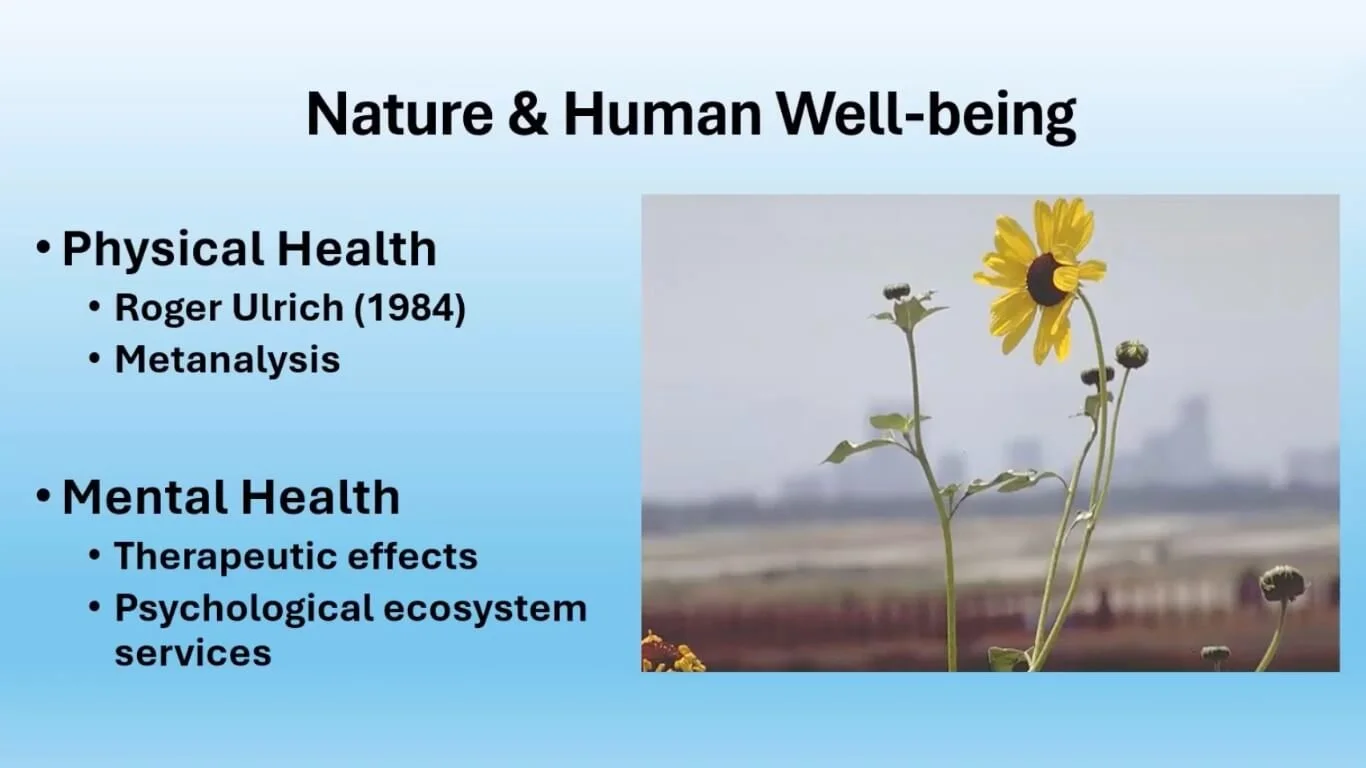 Nature & Human Well-being

• Physical Health
  • Roger Ulrich (1984)
  • Metanalysis

• Mental Health
  • Therapeutic effects
  • Psychological ecosystem services